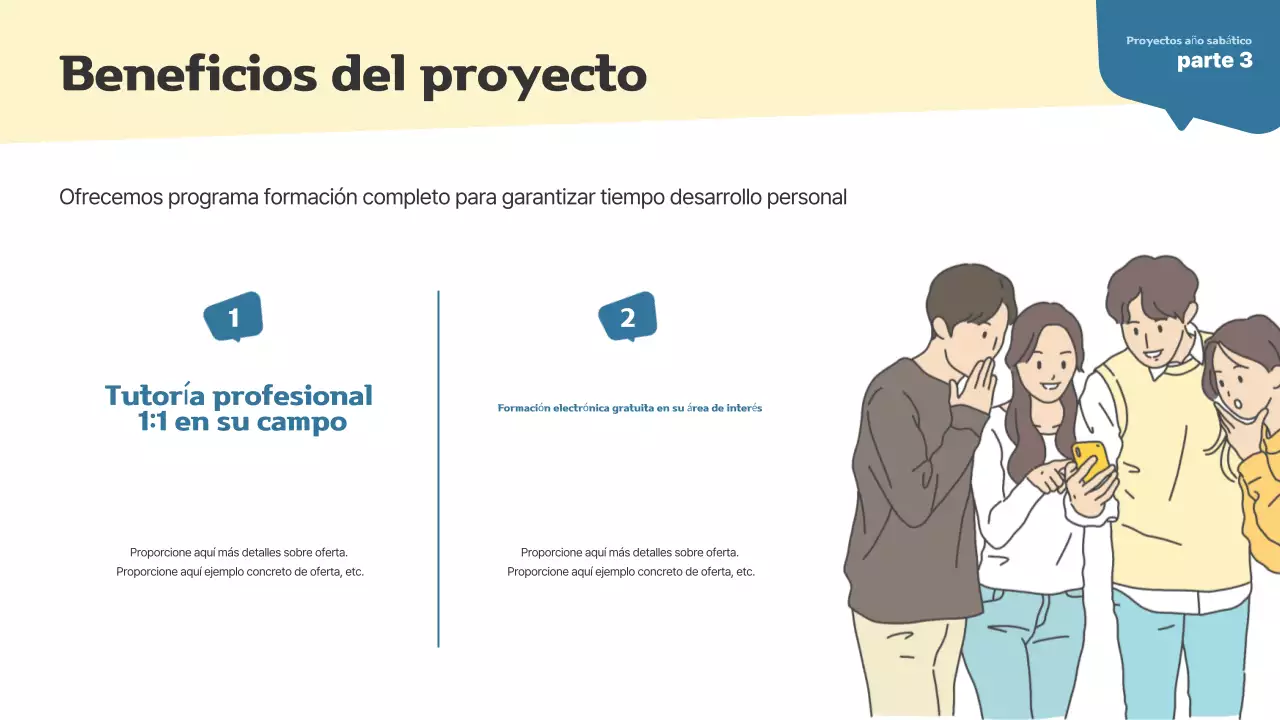 Beneficios del proyecto

Proyectos año sabático
parte 3

Ofrecemos programa formación completo para garantizar tiempo desarrollo personal

1

Tutoría profesional 1:1 en su campo

Proporcione aquí más detalles sobre oferta. Proporcione aquí ejemplo concreto de oferta, etc.

2

Formación electrónica gratuita en su área de interés

Proporcione aquí más detalles sobre oferta. Proporcione aquí ejemplo concreto de oferta, etc.